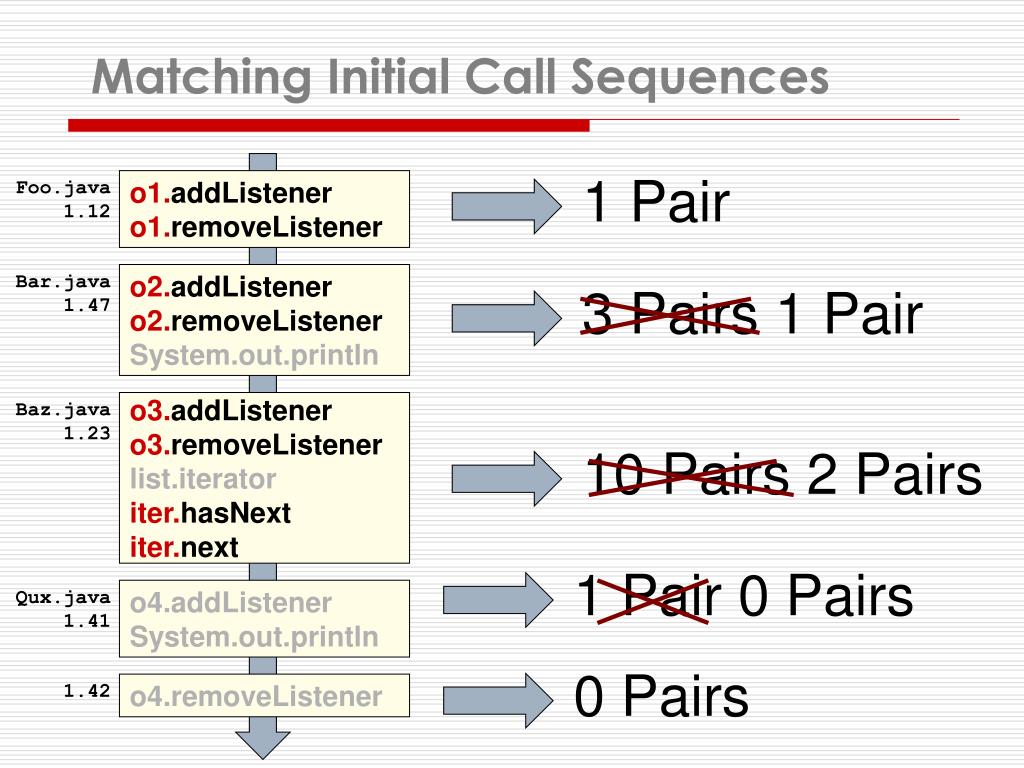 Matching Initial Call Sequences

Foo.java 1.12
o1.addListener
o1.removeListener

1 Pair

Bar.java 1.47
o2.addListener
o2.removeListener
System.out.println

3 Pairs 1 Pair

Baz.java 1.23
o3.addListener
o3.removeListener
list.iterator
iter.hasNext
iter.next

10 Pairs 2 Pairs

Qux.java 1.41
o4.addListener
System.out.println

1 Pair 0 Pairs

1.42
o4.removeListener

0 Pairs